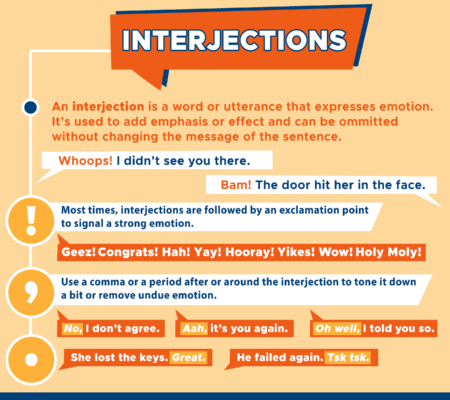 INTERJECTIONS

An interjection is a word or utterance that expresses emotion. It's used to add emphasis or effect and can be ommitted without changing the message of the sentence.

Whoops! I didn't see you there.

Bam! The door hit her in the face.

!

Most times, interjections are followed by an exclamation point to signal a strong emotion.

Geez! Congrats! Hah! Yay! Hooray! Yikes! Wow! Holy Moly!

,

Use a comma or a period after or around the interjection to tone it down a bit or remove undue emotion.

No, I don't agree.

Aah, it's you again.

Oh well, I told you so.

She lost the keys. Great.

He failed again. Tsk tsk.